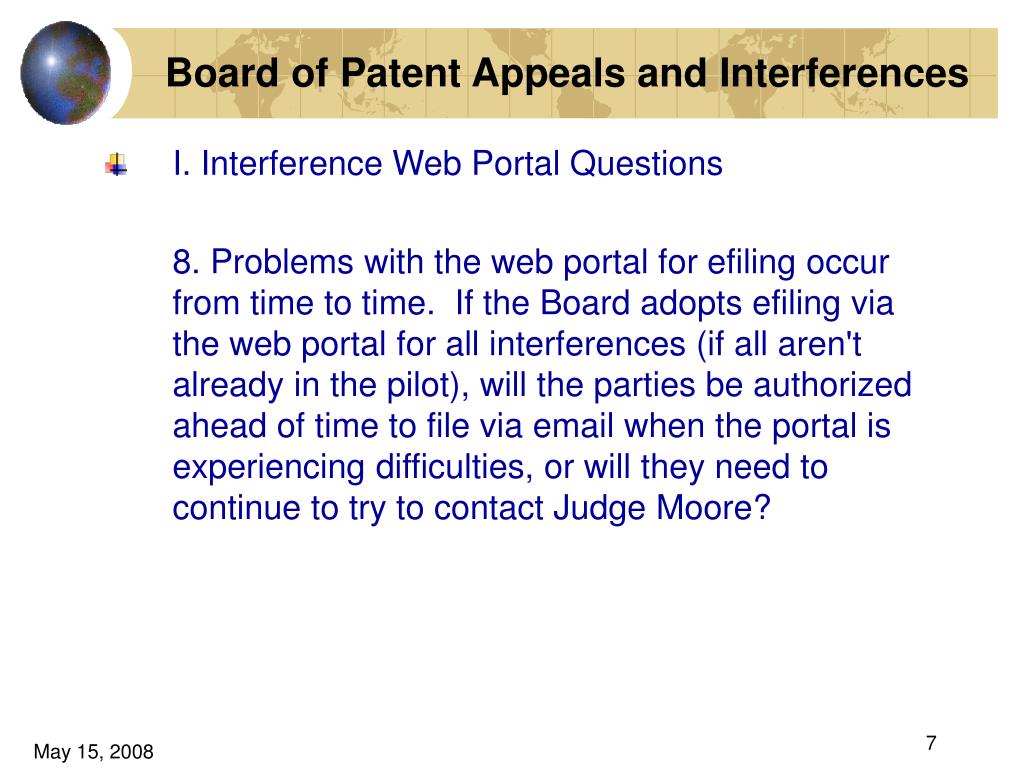 Board of Patent Appeals and Interferences

I. Interference Web Portal Questions

8. Problems with the web portal for efiling occur from time to time. If the Board adopts efiling via the web portal for all interferences (if all aren't already in the pilot), will the parties be authorized ahead of time to file via email when the portal is experiencing difficulties, or will they need to continue to try to contact Judge Moore?

May 15, 2008

7